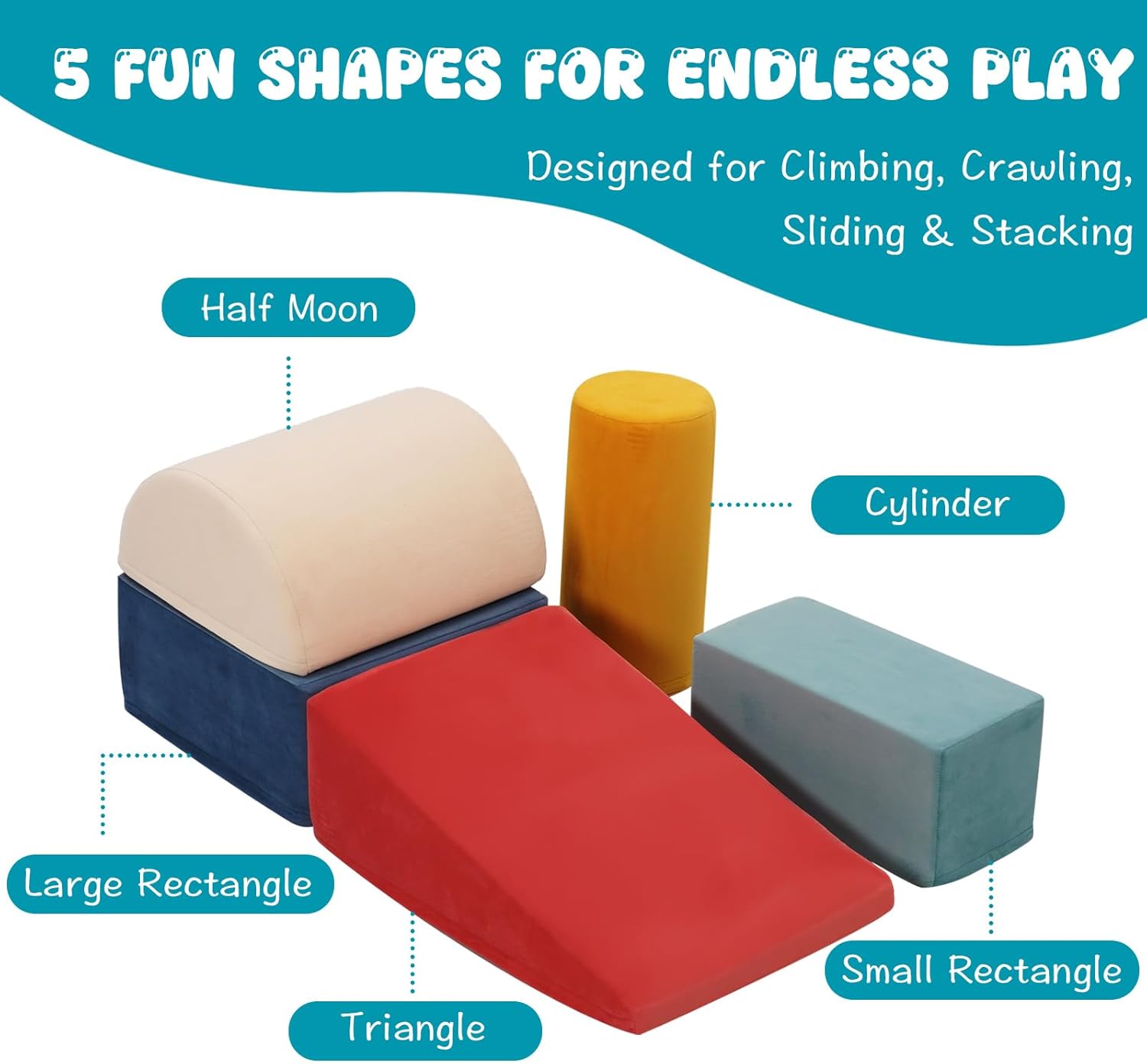 5 FUN SHAPES FOR ENDLESS PLAY

Designed for Climbing, Crawling, Sliding & Stacking

Half Moon

Cylinder

Large Rectangle

Triangle

Small Rectangle